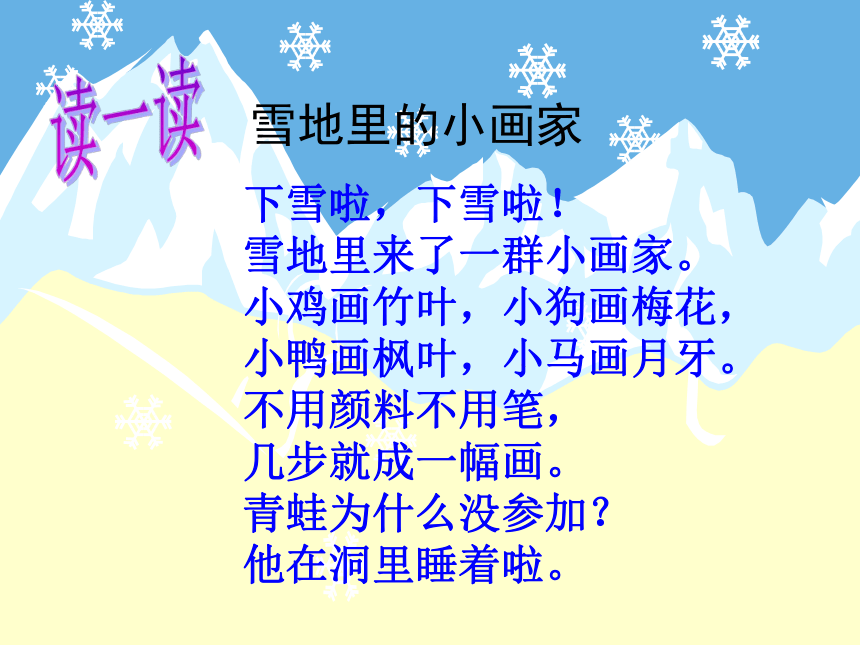 读一读

雪地里的小画家

下雪啦，下雪啦！
雪地里来了一群小画家。
小鸡画竹叶，小狗画梅花，
小鸭画枫叶，小马画月牙。
不用颜料不用笔，
几步就成一幅画。
青蛙为什么没参加？
他在洞里睡着啦。